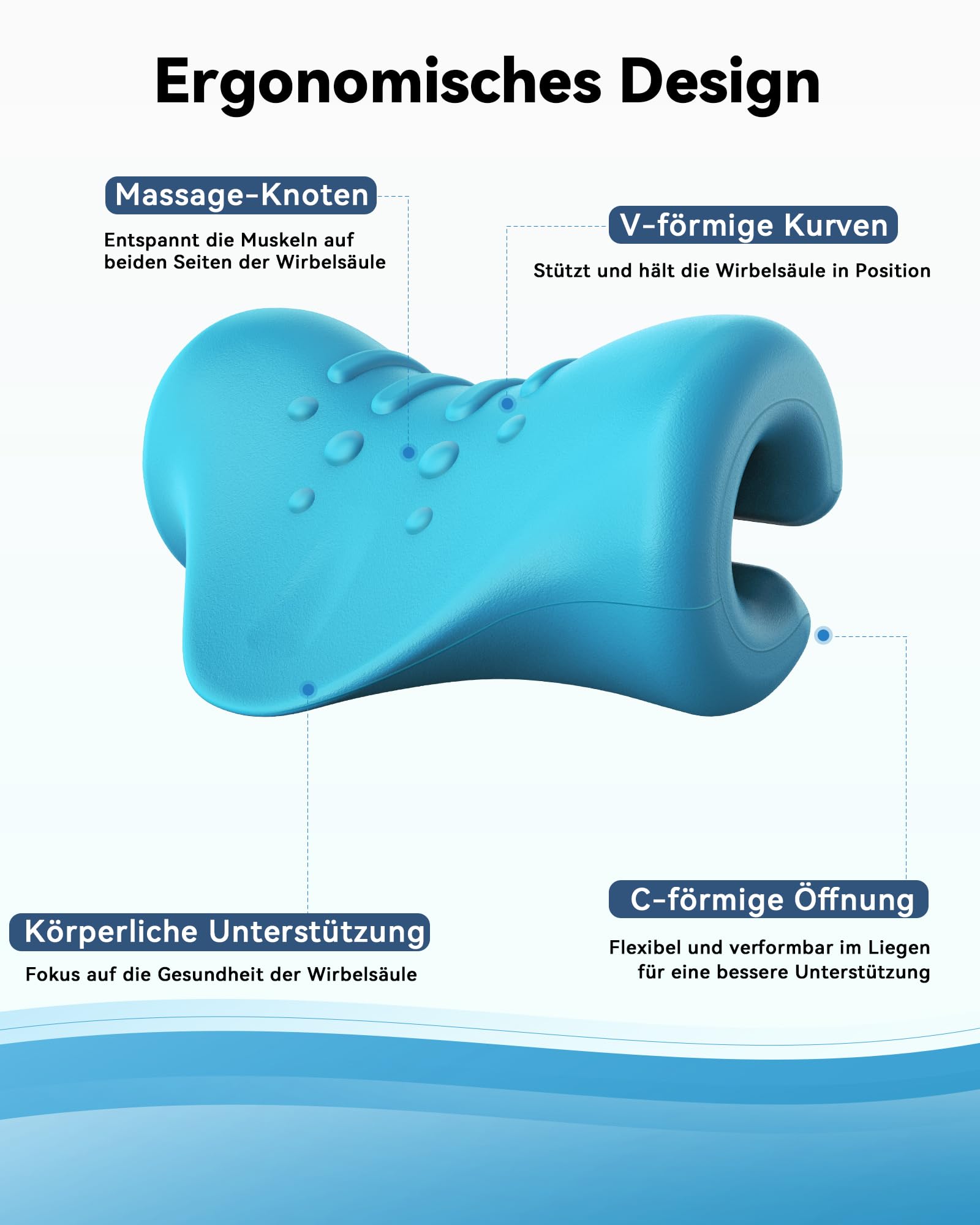 Ergonomisches Design

Massage-Knoten

Entspannt die Muskeln auf beiden Seiten der Wirbelsäule

V-förmige Kurven

Stützt und hält die Wirbelsäule in Position

Körperliche Unterstützung

Fokus auf die Gesundheit der Wirbelsäule

C-förmige Öffnung

Flexibel und verformbar im Liegen für eine bessere Unterstützung